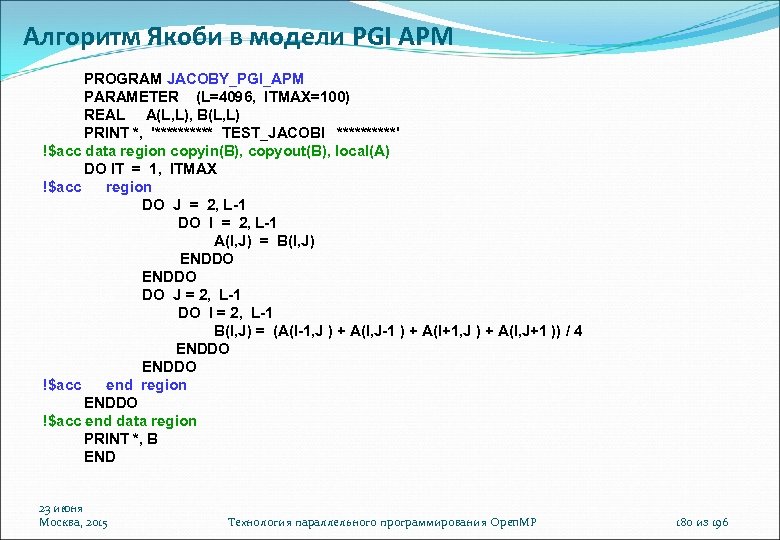 Алгоритм Якоби в модели PGI APM

PROGRAM JACOBY_PGI_APM
PARAMETER (L=4096, ITMAX=100)
REAL A(L,L), B(L,L)
PRINT *, '********** TEST_JACOBI **********'
!$acc data region copyin(B), copyout(B), local(A)
DO IT = 1, ITMAX
!$acc region
DO J = 2, L-1
DO I = 2, L-1
A(I,J) = B(I,J)
ENDDO
ENDDO
DO J = 2, L-1
DO I = 2, L-1
B(I,J) = (A(I-1,J ) + A(I,J-1 ) + A(I+1,J ) + A(I,J+1 )) / 4
ENDDO
ENDDO
!$acc end region
ENDDO
!$acc end data region
PRINT *, B
END

23 июня
Москва, 2015

Технология параллельного программирования OpenMP

180 из 196